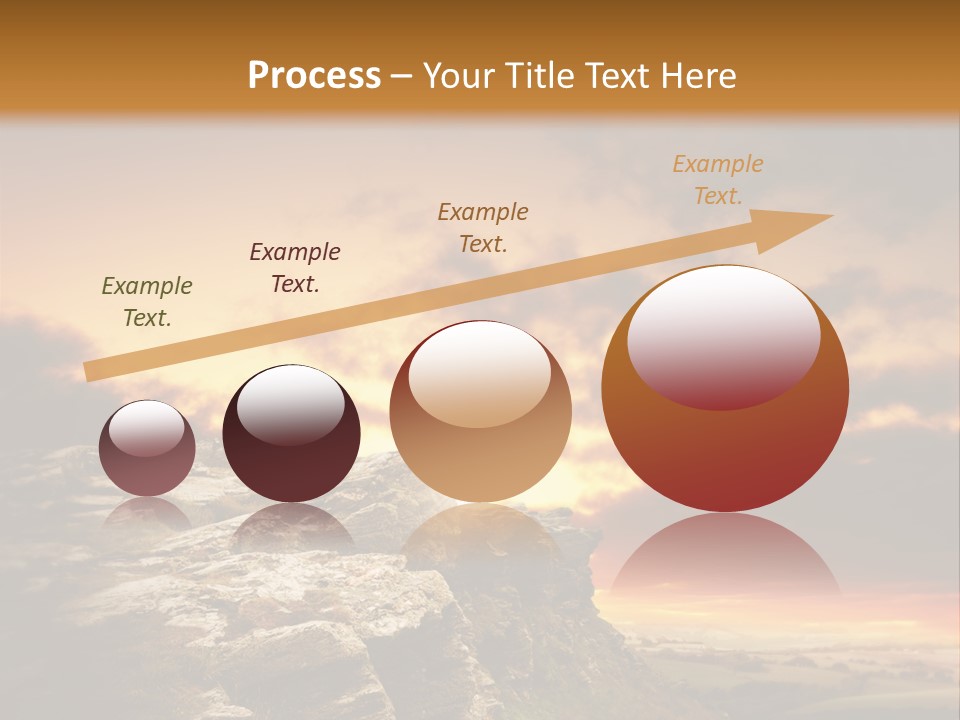 Process – Your Title Text Here

Example Text.

Example Text.

Example Text.

Example Text.